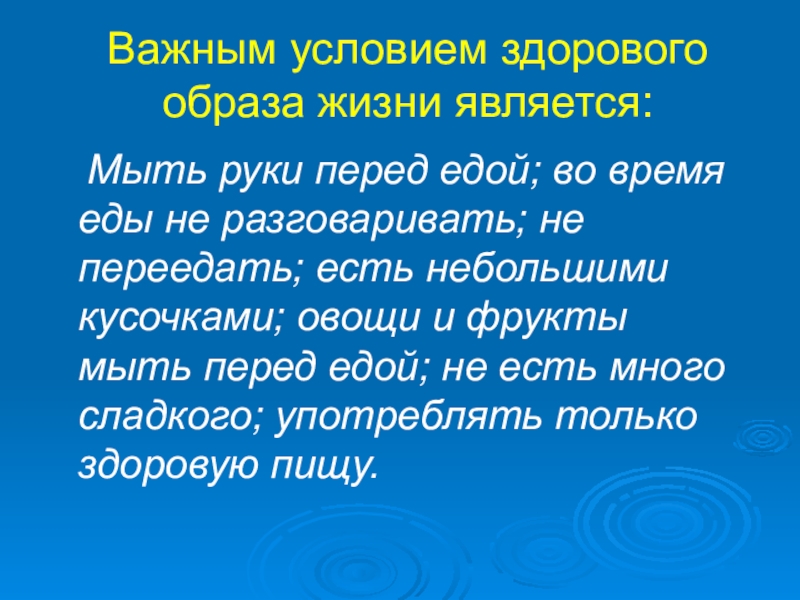 Важным условием здорового образа жизни является:

Мыть руки перед едой; во время еды не разговаривать; не переедать; есть небольшими кусочками; овощи и фрукты мыть перед едой; не есть много сладкого; употреблять только здоровую пищу.